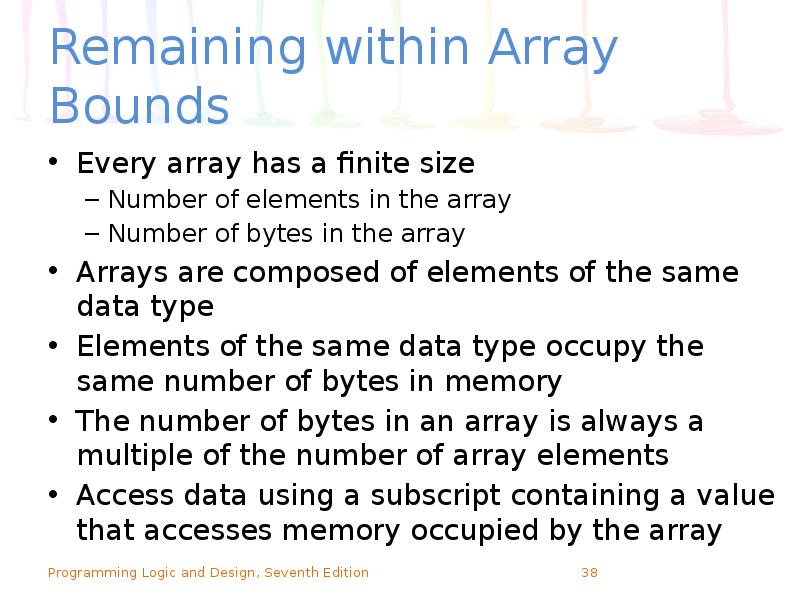 Remaining within Array Bounds

• Every array has a finite size
 – Number of elements in the array
 – Number of bytes in the array
• Arrays are composed of elements of the same data type
• Elements of the same data type occupy the same number of bytes in memory
• The number of bytes in an array is always a multiple of the number of array elements
• Access data using a subscript containing a value that accesses memory occupied by the array

Programming Logic and Design, Seventh Edition 38